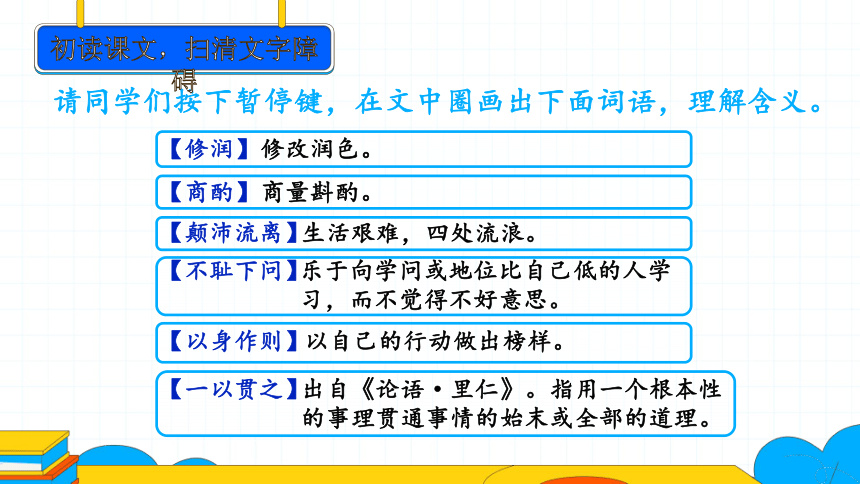 初读课文，扫清文字障碍

请同学们按下暂停键，在文中圈画出下面词语，理解含义。

【修润】修改润色。

【商酌】商量斟酌。

【颠沛流离】生活艰难，四处流浪。

【不耻下问】乐于向学问或地位比自己低的人学习，而不觉得不好意思。

【以身作则】以自己的行动做出榜样。

【一以贯之】出自《论语·里仁》。指用一个根本性的事理贯通事情的始末或全部的道理。